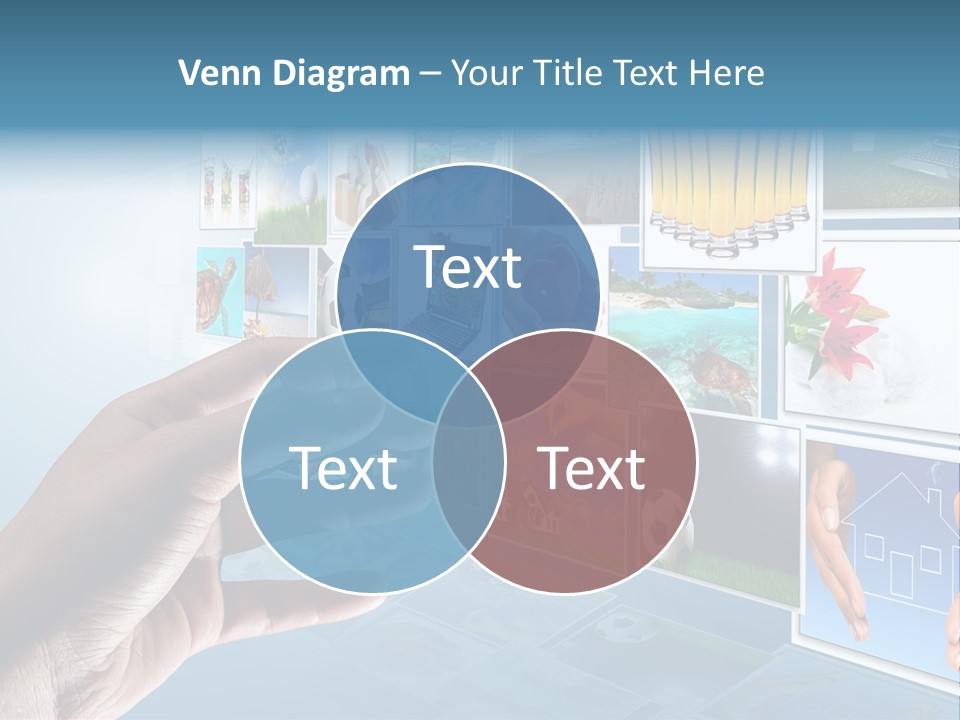 Venn Diagram – Your Title Text Here

Text

Text

Text